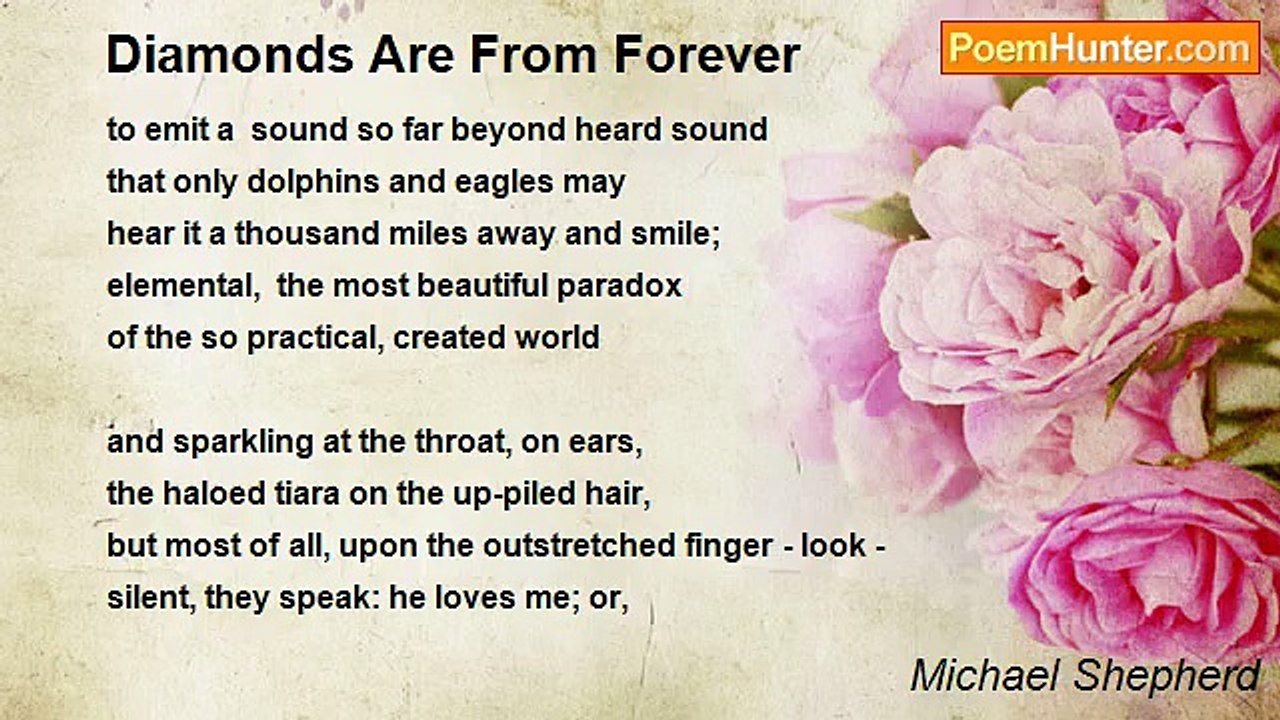 Diamonds Are From Forever

PoemHunter.com

to emit a sound so far beyond heard sound
that only dolphins and eagles may
hear it a thousand miles away and smile;
elemental, the most beautiful paradox
of the so practical, created world

and sparkling at the throat, on ears,
the haloed tiara on the up-piled hair,
but most of all, upon the outstretched finger - look -
silent, they speak: he loves me; or,

Michael Shepherd